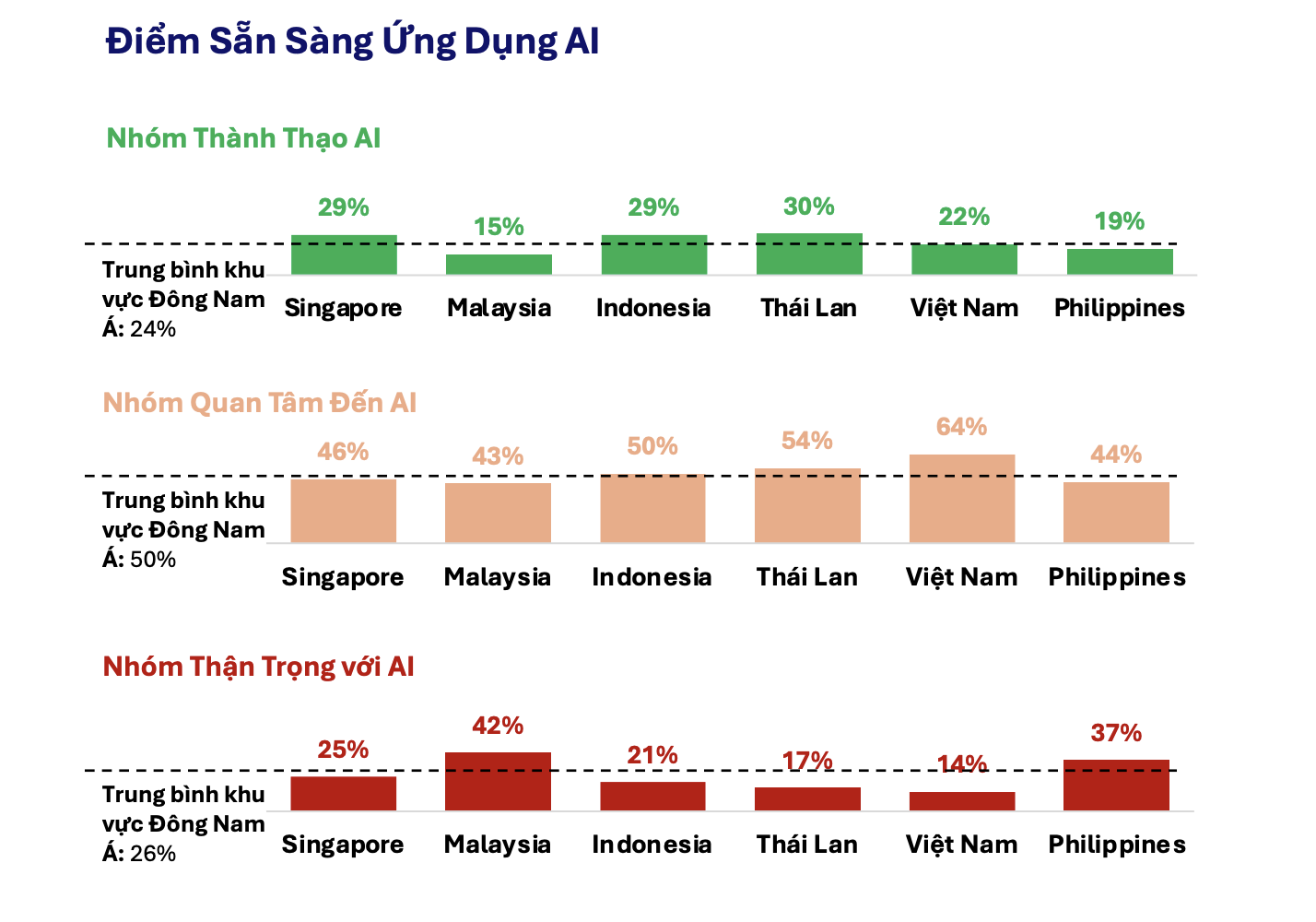 Điểm Sẵn Sàng Ứng Dụng AI

Nhóm Thành Thạo AI

29% 15% 29% 30% 22% 19%

Trung bình khu vực Đông Nam Á: 24%

Singapore Malaysia Indonesia Thái Lan Việt Nam Philippines

Nhóm Quan Tâm Đến AI

46% 43% 50% 54% 64% 44%

Trung bình khu vực Đông Nam Á: 50%

Singapore Malaysia Indonesia Thái Lan Việt Nam Philippines

Nhóm Thận Trọng với AI

25% 42% 21% 17% 14% 37%

Trung bình khu vực Đông Nam Á: 26%

Singapore Malaysia Indonesia Thái Lan Việt Nam Philippines